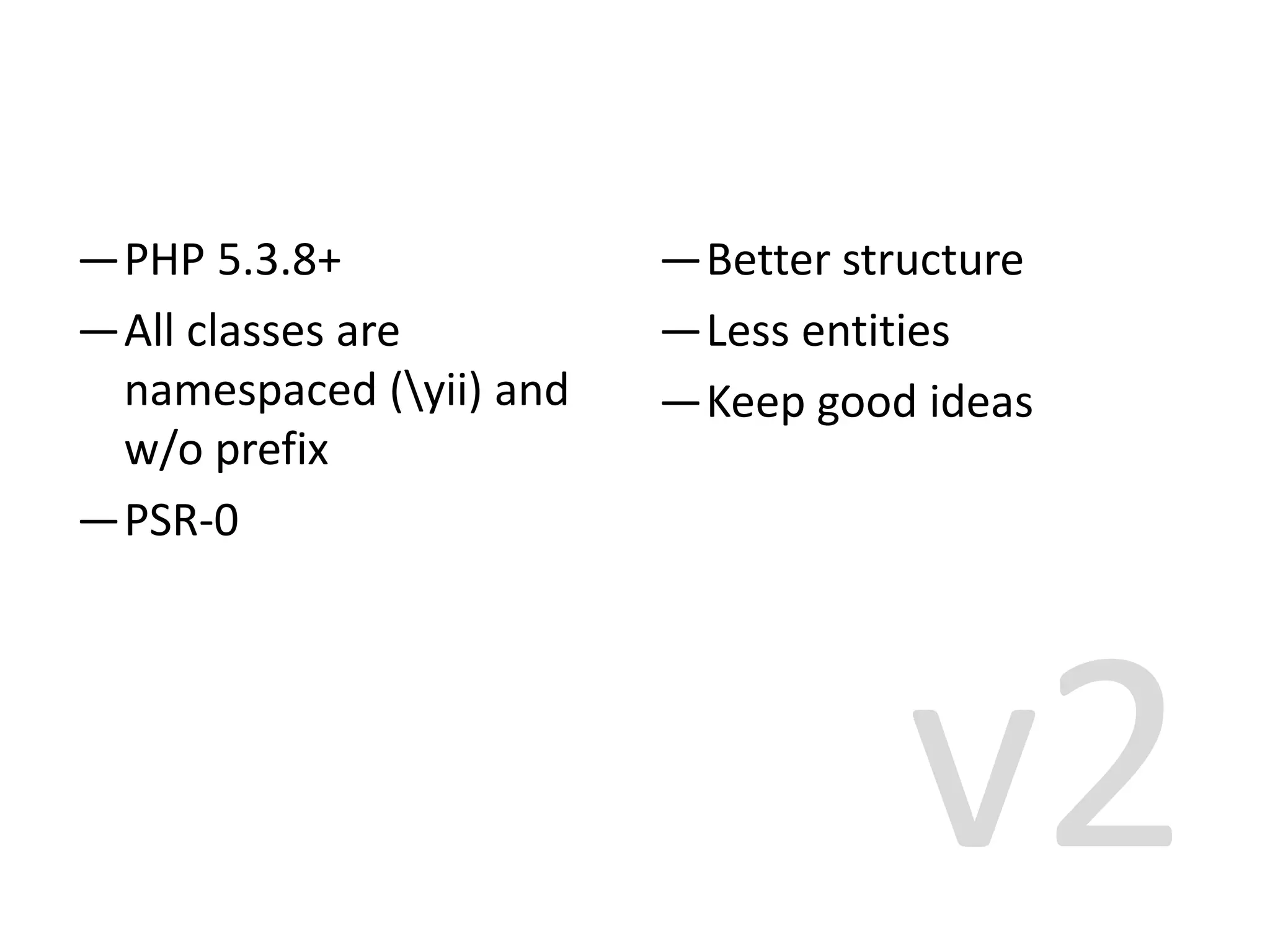 — PHP 5.3.8+

— All classes are namespaced (\yii) and w/o prefix

— PSR-0

— Better structure

— Less entities

— Keep good ideas

v2